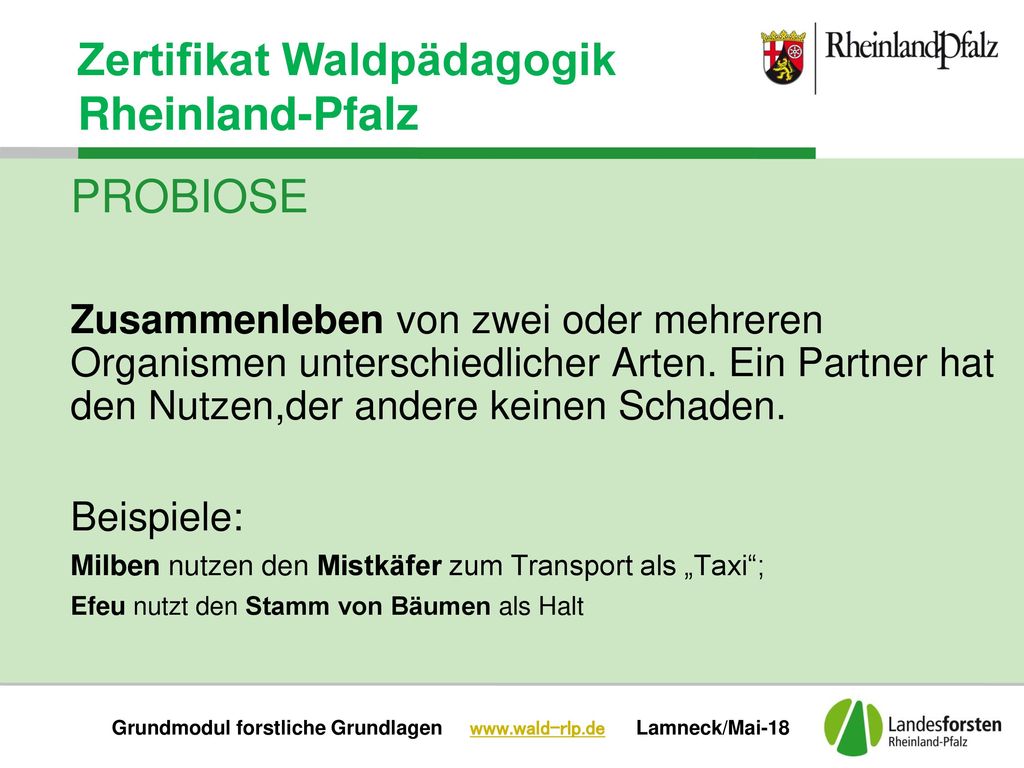 Zertifikat Waldpädagogik Rheinland-Pfalz

RheinlandPfalz

PROBIOSE

Zusammenleben von zwei oder mehreren Organismen unterschiedlicher Arten. Ein Partner hat den Nutzen,der andere keinen Schaden.

Beispiele:
Milben nutzen den Mistkäfer zum Transport als „Taxi“;
Efeu nutzt den Stamm von Bäumen als Halt

Grundmodul forstliche Grundlagen www.wald-rlp.de Lamneck/Mai-18

Landesforsten Rheinland-Pfalz